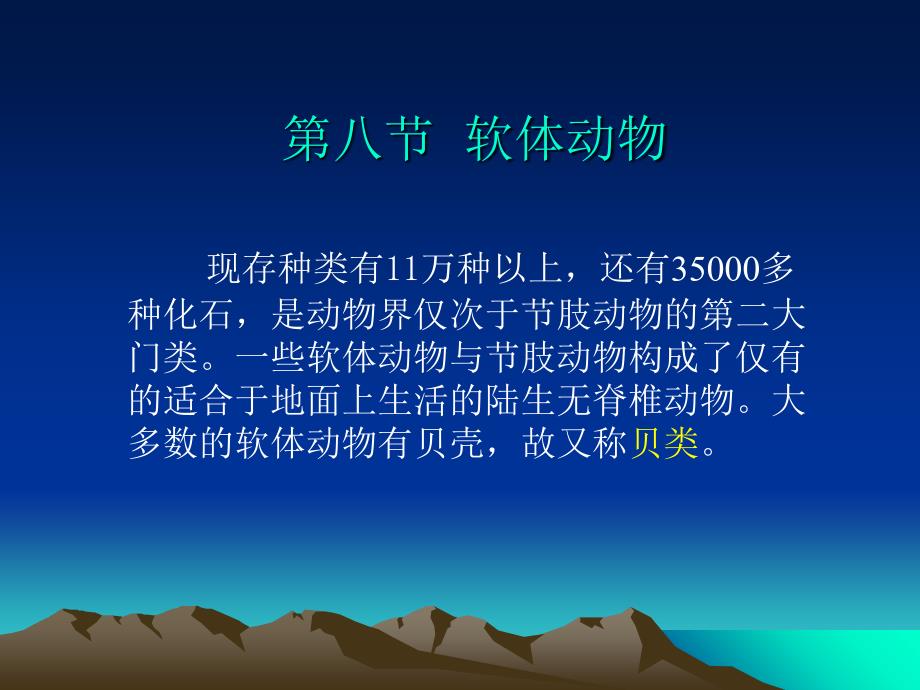 第八节 软体动物

现存种类有11万种以上，还有35000多种化石，是动物界仅次于节肢动物的第二大门类。一些软体动物与节肢动物构成了仅有的适合于地面上生活的陆生无脊椎动物。大多数的软体动物有贝壳，故又称贝类。